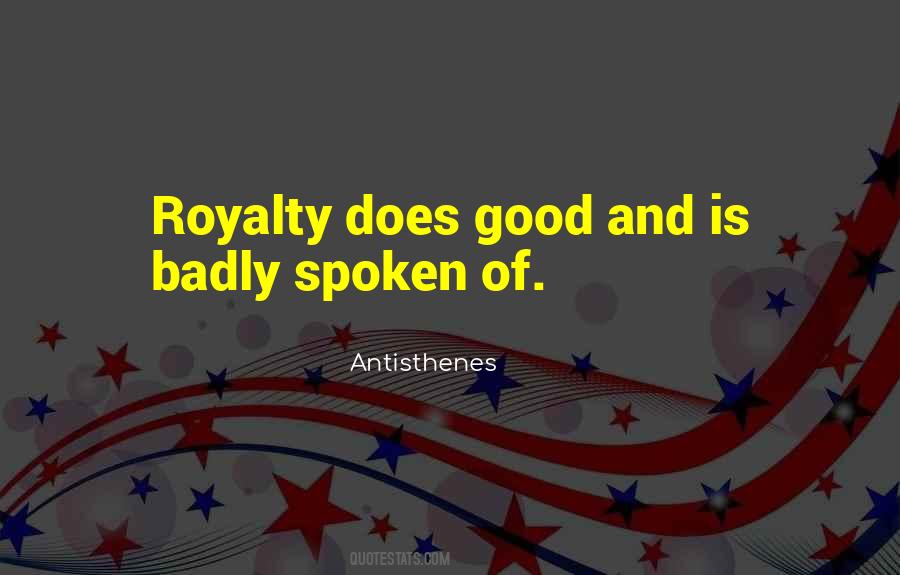 Royalty does good and is badly spoken of.

Antisthenes

QUOTESTATS.COM